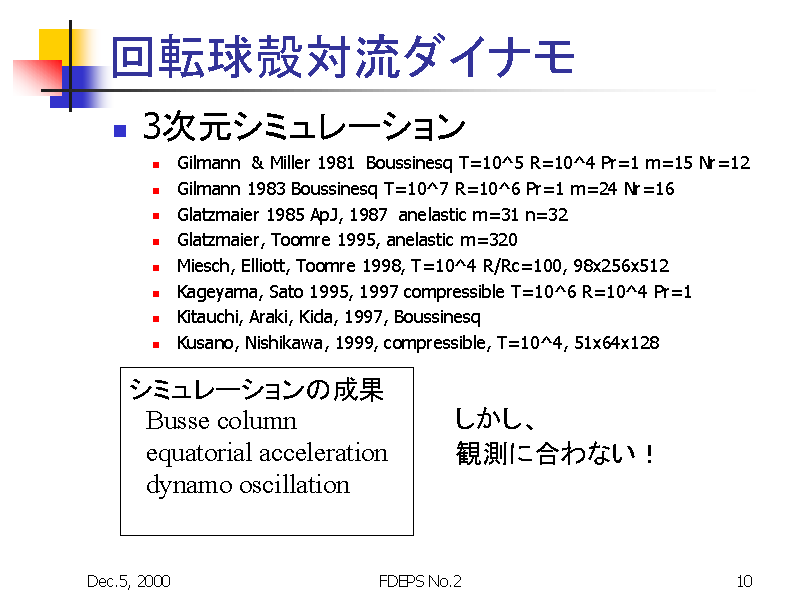 回転球殻対流ダイナモ

3次元シミュレーション

Gilmann & Miller 1981 Boussinesq T=10^5 R=10^4 Pr=1 m=15 Nr=12
Gilmann 1983 Boussinesq T=10^7 R=10^6 Pr=1 m=24 Nr=16
Glatzmaier 1985 ApJ, 1987 anelastic m=31 n=32
Glatzmaier, Toomre 1995, anelastic m=320
Miesch, Elliott, Toomre 1998, T=10^4 R/Rc=100, 98x256x512
Kageyama, Sato 1995, 1997 compressible T=10^6 R=10^4 Pr=1
Kitauchi, Araki, Kida, 1997, Boussinesq
Kusano, Nishikawa, 1999, compressible, T=10^4, 51x64x128

シミュレーションの成果
Busse column
equatorial acceleration
dynamo oscillation

しかし、
観測に合わない！

Dec.5, 2000
FDEPS No.2
10